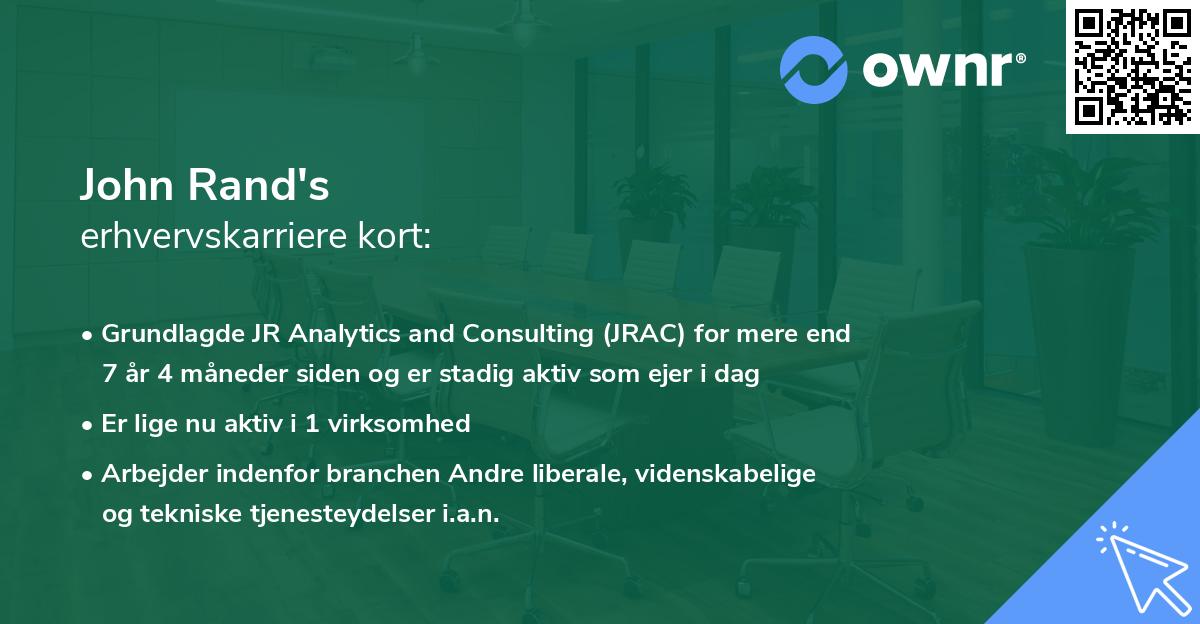 ownr®

John Rand's
erhvervskarriere kort:

• Grundlagde JR Analytics and Consulting (JRAC) for mere end 7 år 4 måneder siden og er stadig aktiv som ejer i dag
• Er lige nu aktiv i 1 virksomhed
• Arbejder indenfor branchen Andre liberale, videnskabelige og tekniske tjenesteydelser i.a.n.